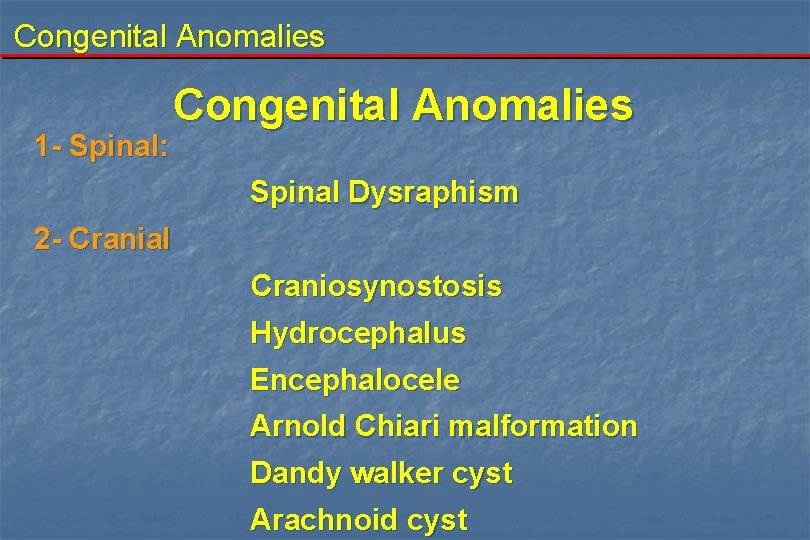 Congenital Anomalies

Congenital Anomalies

1- Spinal:

Spinal Dysraphism

2- Cranial

Craniosynostosis

Hydrocephalus

Encephalocele

Arnold Chiari malformation

Dandy walker cyst

Arachnoid cyst